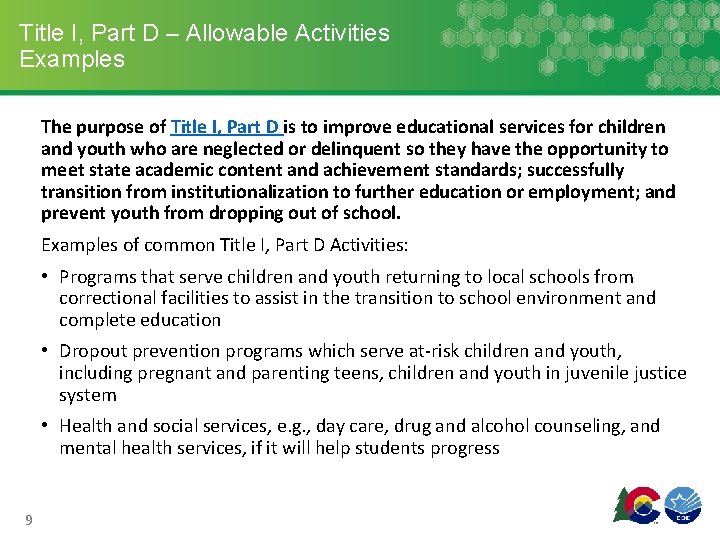 Title I, Part D – Allowable Activities Examples

The purpose of Title I, Part D is to improve educational services for children and youth who are neglected or delinquent so they have the opportunity to meet state academic content and achievement standards; successfully transition from institutionalization to further education or employment; and prevent youth from dropping out of school.

Examples of common Title I, Part D Activities:

• Programs that serve children and youth returning to local schools from correctional facilities to assist in the transition to school environment and complete education

• Dropout prevention programs which serve at-risk children and youth, including pregnant and parenting teens, children and youth in juvenile justice system

• Health and social services, e.g., day care, drug and alcohol counseling, and mental health services, if it will help students progress

9

CDE